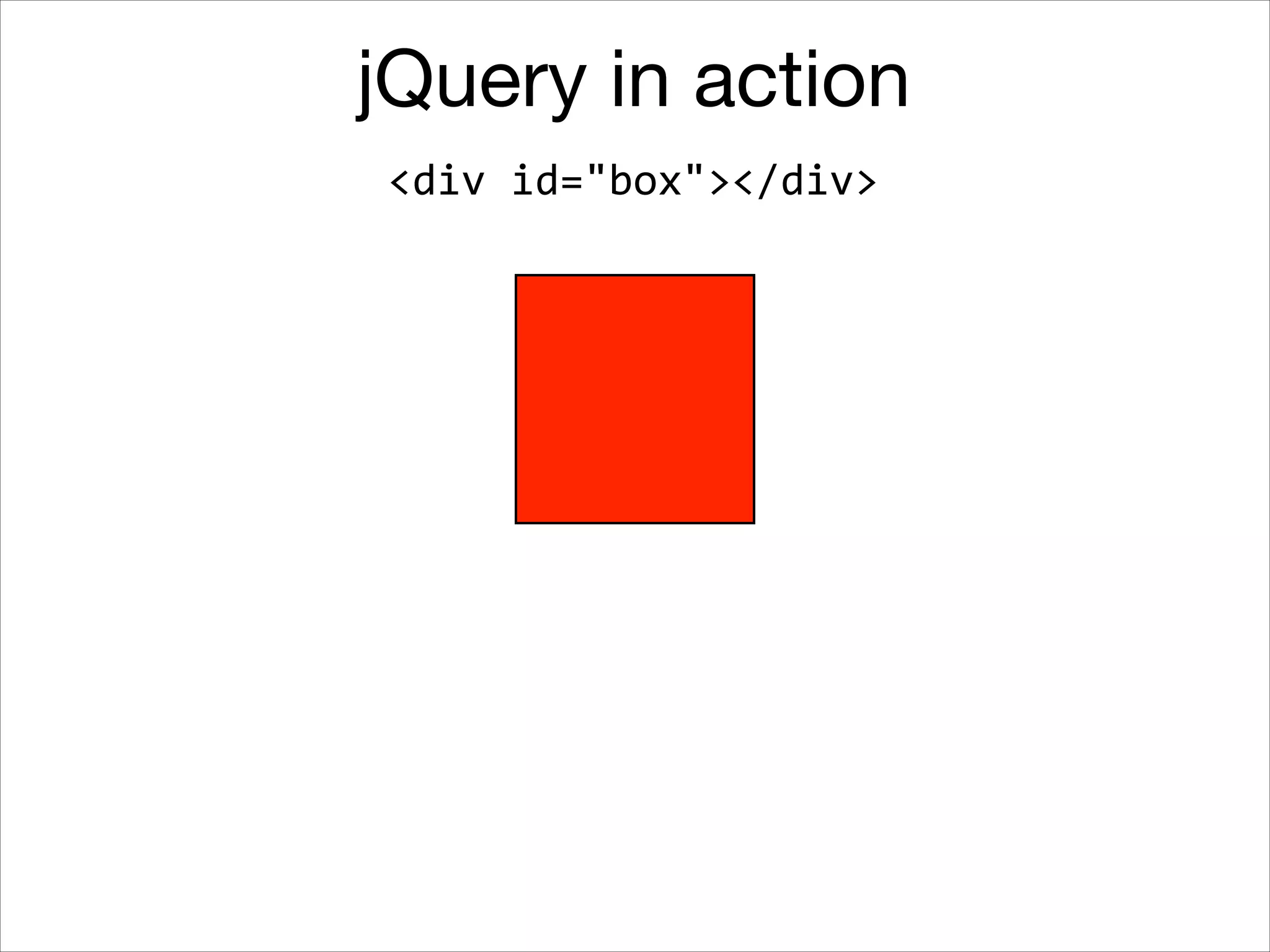 jQuery in action

<div id="box"></div>